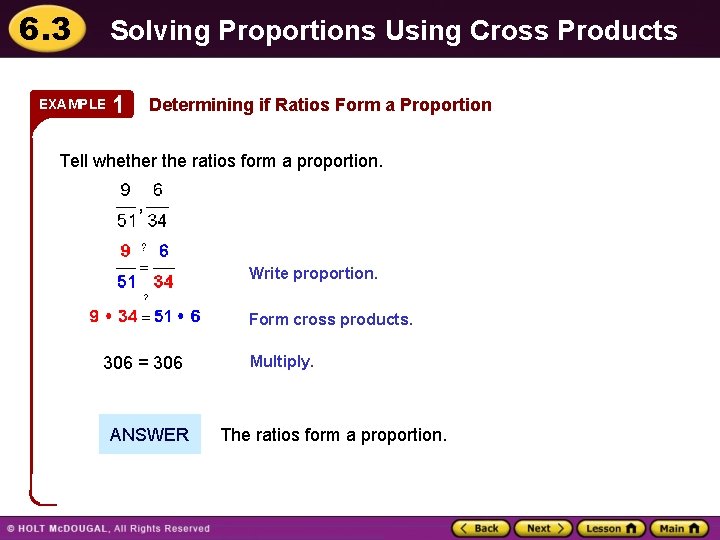 6.3 Solving Proportions Using Cross Products

EXAMPLE 1 Determining if Ratios Form a Proportion

Tell whether the ratios form a proportion.

$\frac{9}{51}, \frac{6}{34}$

$\frac{9}{51} \stackrel{?}{=} \frac{6}{34}$ Write proportion.

$9 \cdot 34 \stackrel{?}{=} 51 \cdot 6$ Form cross products.

$306 = 306$ Multiply.

ANSWER The ratios form a proportion.

© HOLT McDOUGAL, All Rights Reserved

Back Next Lesson Main